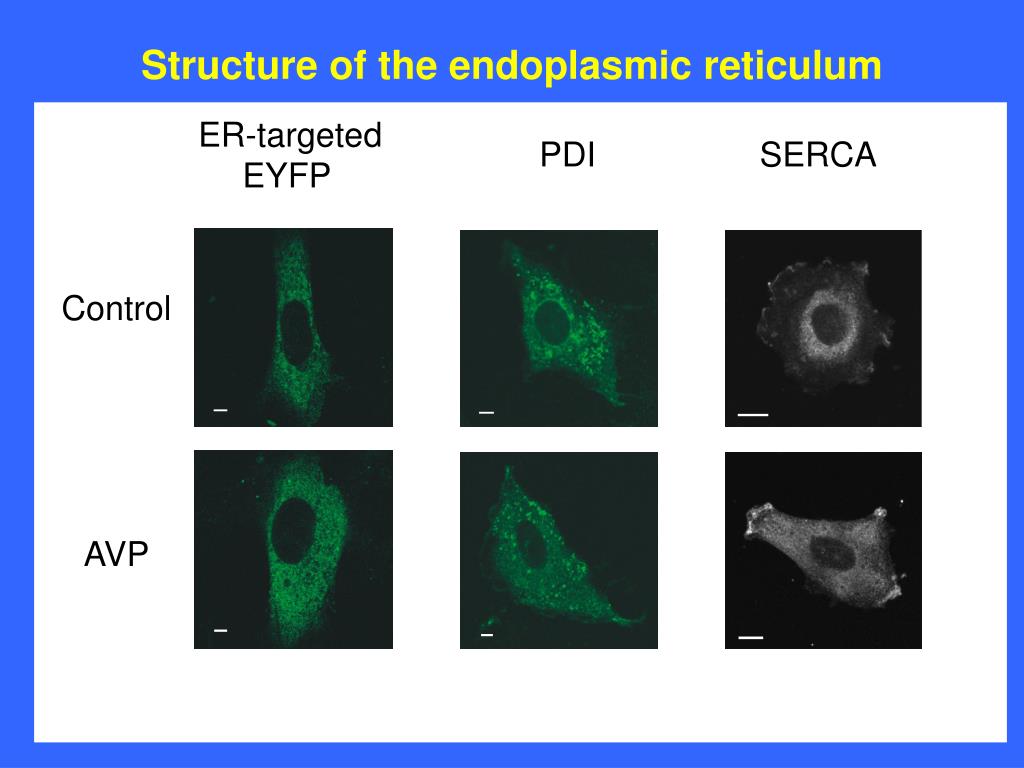 Structure of the endoplasmic reticulum

ER-targeted EYFP

PDI

SERCA

Control

AVP